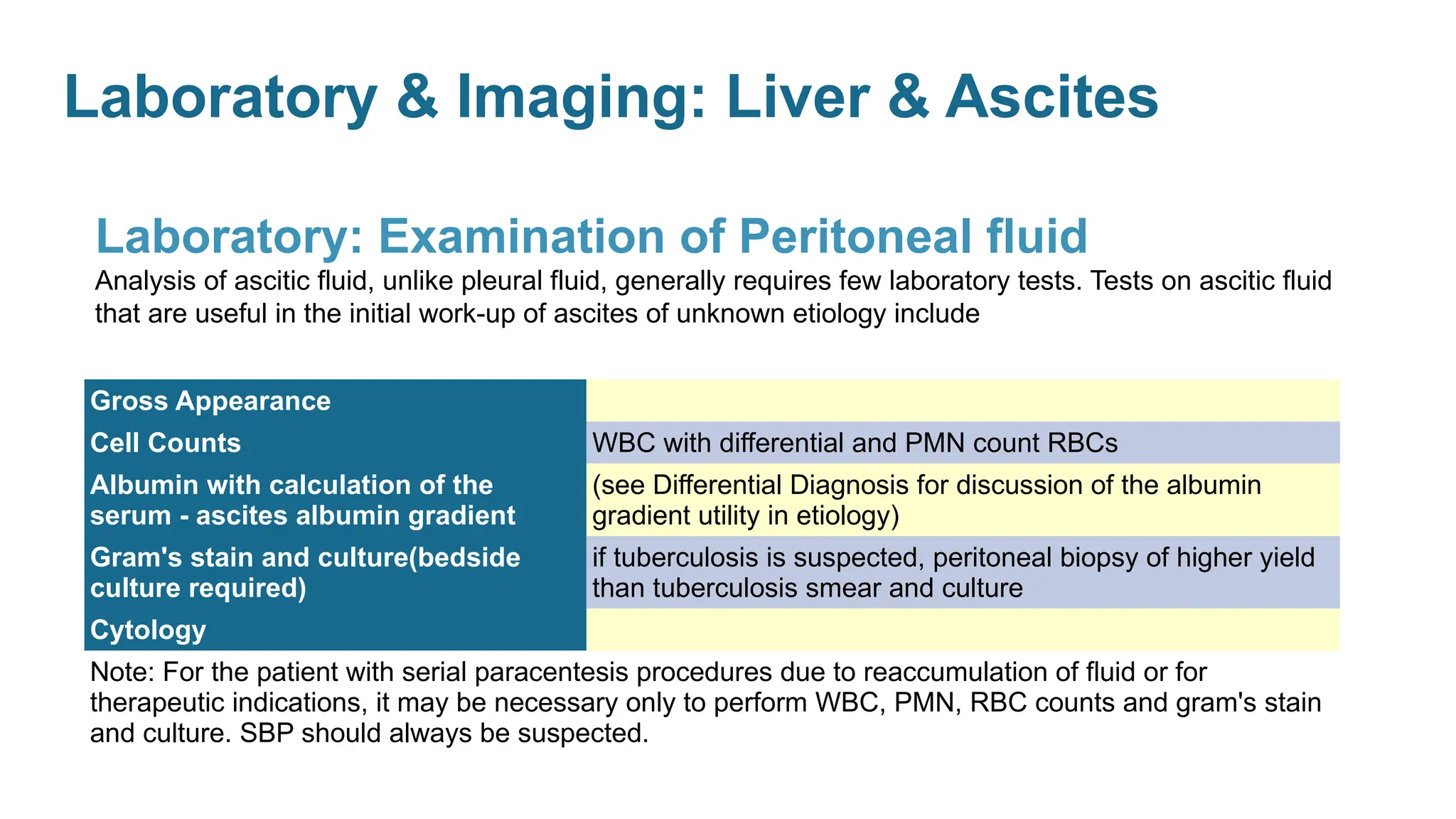 Laboratory & Imaging: Liver & Ascites

Laboratory: Examination of Peritoneal fluid

Analysis of ascitic fluid, unlike pleural fluid, generally requires few laboratory tests. Tests on ascitic fluid that are useful in the initial work-up of ascites of unknown etiology include

| | |
|---|---|
| Gross Appearance | |
| Cell Counts | WBC with differential and PMN count RBCs |
| Albumin with calculation of the serum - ascites albumin gradient | (see Differential Diagnosis for discussion of the albumin gradient utility in etiology) |
| Gram's stain and culture(bedside culture required) | if tuberculosis is suspected, peritoneal biopsy of higher yield than tuberculosis smear and culture |
| Cytology | |

Note: For the patient with serial paracentesis procedures due to reaccumulation of fluid or for therapeutic indications, it may be necessary only to perform WBC, PMN, RBC counts and gram's stain and culture. SBP should always be suspected.